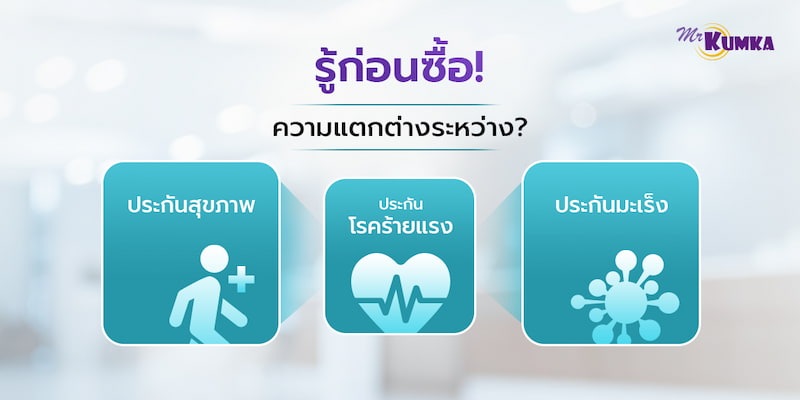 Mr KUMKA

รู้ก่อนซื้อ!

ความแตกต่างระหว่าง?

ประกันสุขภาพ

ประกัน
โรคร้ายแรง

ประกันมะเร็ง